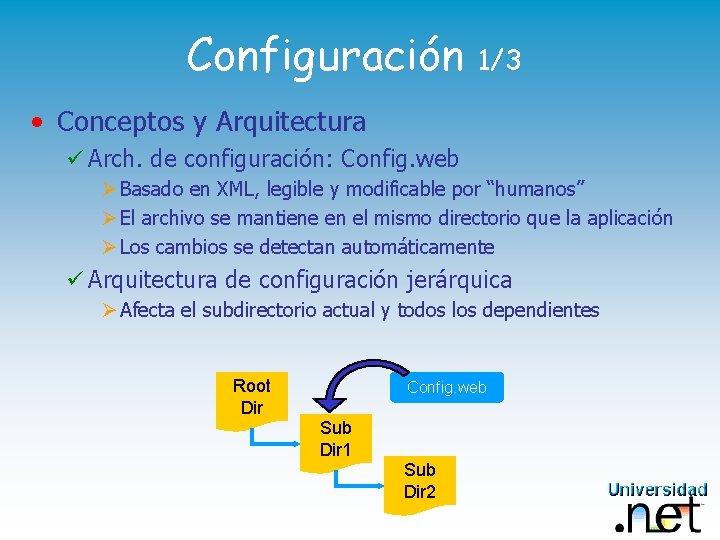 Configuración 1/3

• Conceptos y Arquitectura

✓ Arch. de configuración: Config.web

➢ Basado en XML, legible y modificable por “humanos”

➢ El archivo se mantiene en el mismo directorio que la aplicación

➢ Los cambios se detectan automáticamente

✓ Arquitectura de configuración jerárquica

➢ Afecta el subdirectorio actual y todos los dependientes

Root Dir

Config.web

Sub Dir1

Sub Dir2

Universidad .net